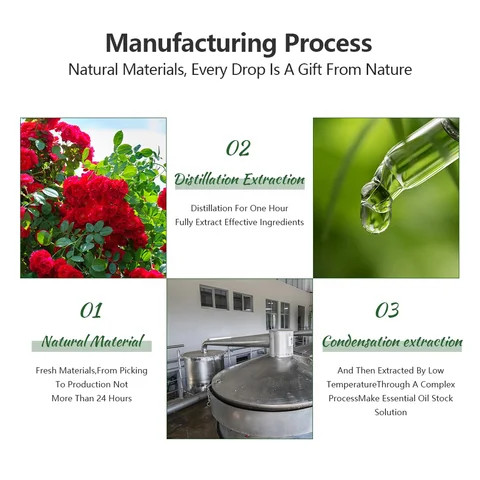 Manufacturing Process
Natural Materials, Every Drop Is A Gift From Nature

02
Distillation Extraction
Distillation For One Hour
Fully Extract Effective Ingredients

01
Natural Material
Fresh Materials,From Picking To Production Not More Than 24 Hours

03
Condensation extraction
And Then Extracted By Low TemperatureThrough A Complex ProcessMake Essential Oil Stock Solution